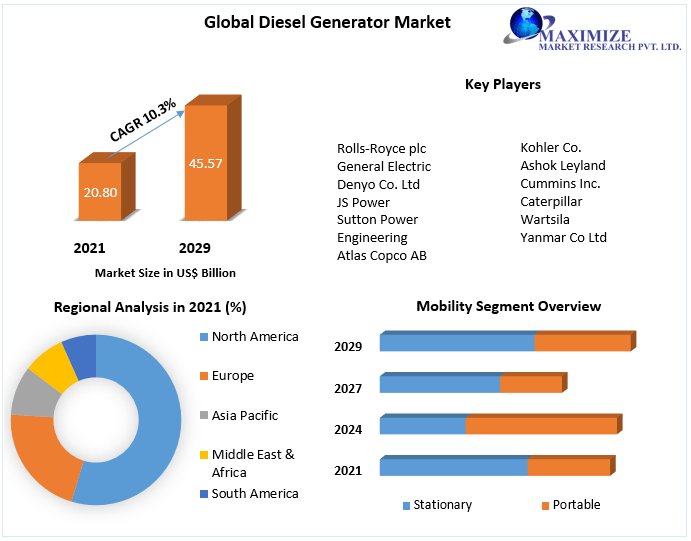 Global Diesel Generator Market

MAXIMIZE
MARKET RESEARCH PVT. LTD.

CAGR 10.3%

20.80

45.57

2021

2029

Market Size in US$ Billion

Key Players

Rolls-Royce plc
General Electric
Denyo Co. Ltd
JS Power
Sutton Power Engineering
Atlas Copco AB

Kohler Co.
Ashok Leyland
Cummins Inc.
Caterpillar
Wartsila
Yanmar Co Ltd

Regional Analysis in 2021 (%)

North America
Europe
Asia Pacific
Middle East & Africa
South America

Mobility Segment Overview

2029
2027
2024
2021

Stationary
Portable